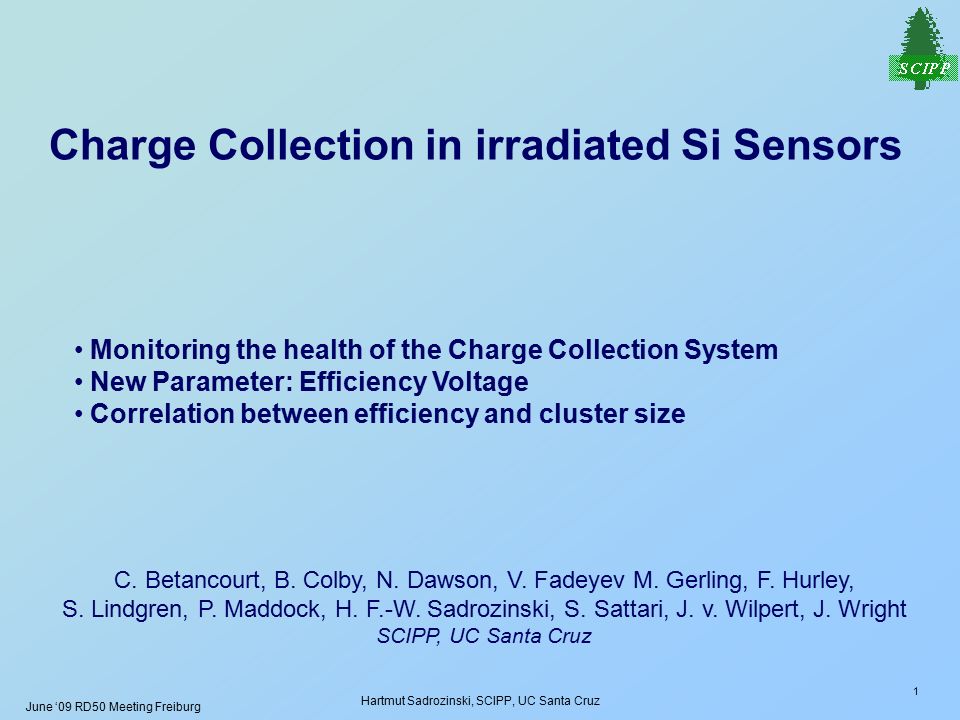 SCIPP

Charge Collection in irradiated Si Sensors

• Monitoring the health of the Charge Collection System
• New Parameter: Efficiency Voltage
• Correlation between efficiency and cluster size

C. Betancourt, B. Colby, N. Dawson, V. Fadeyev M. Gerling, F. Hurley, S. Lindgren, P. Maddock, H. F.-W. Sadrozinski, S. Sattari, J. v. Wilpert, J. Wright
SCIPP, UC Santa Cruz

June '09 RD50 Meeting Freiburg

Hartmut Sadrozinski, SCIPP, UC Santa Cruz

1